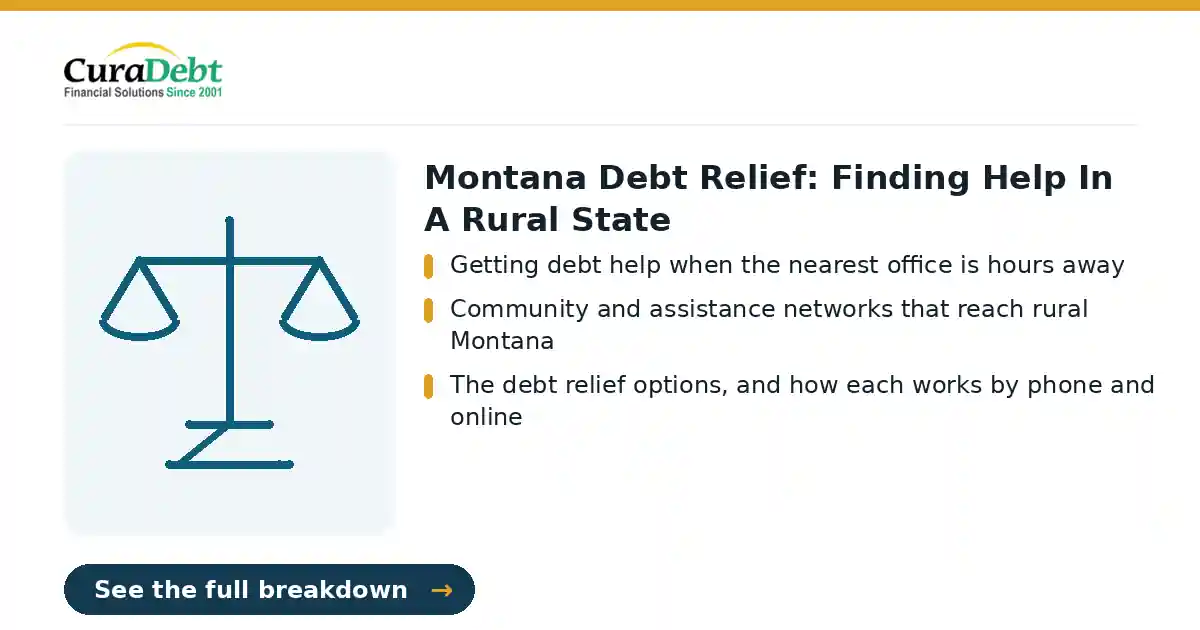 CuraDebt
Financial Solutions Since 2001

Montana Debt Relief: Finding Help In A Rural State

Getting debt help when the nearest office is hours away

Community and assistance networks that reach rural Montana

The debt relief options, and how each works by phone and online

See the full breakdown →